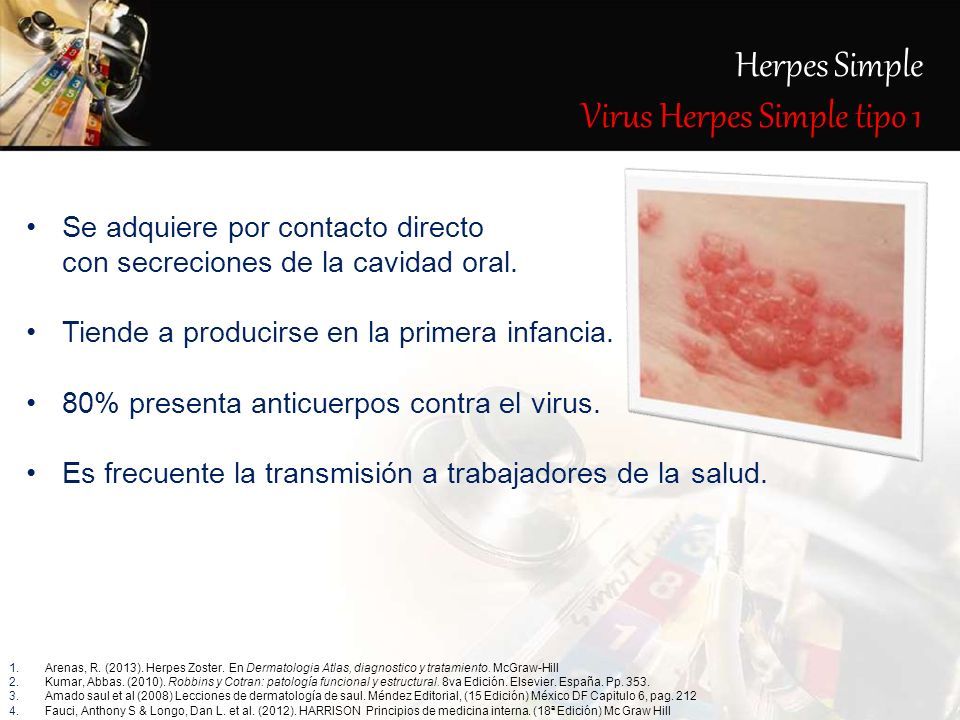 Herpes Simple
Virus Herpes Simple tipo 1

• Se adquiere por contacto directo con secreciones de la cavidad oral.

• Tiende a producirse en la primera infancia.

• 80% presenta anticuerpos contra el virus.

• Es frecuente la transmisión a trabajadores de la salud.

1. Arenas, R. (2013). Herpes Zoster. En Dermatología Atlas, diagnostico y tratamiento. McGraw-Hill
2. Kumar, Abbas. (2010). Robbins y Cotran: patología funcional y estructural. 8va Edición. Elsevier. España. Pp. 353.
3. Amado saul et al (2008) Lecciones de dermatología de saul. Méndez Editorial, (15 Edición) México DF Capitulo 6, pag. 212
4. Fauci, Anthony S & Longo, Dan L. et al. (2012). HARRISON Principios de medicina interna. (18ª Edición) Mc Graw Hill